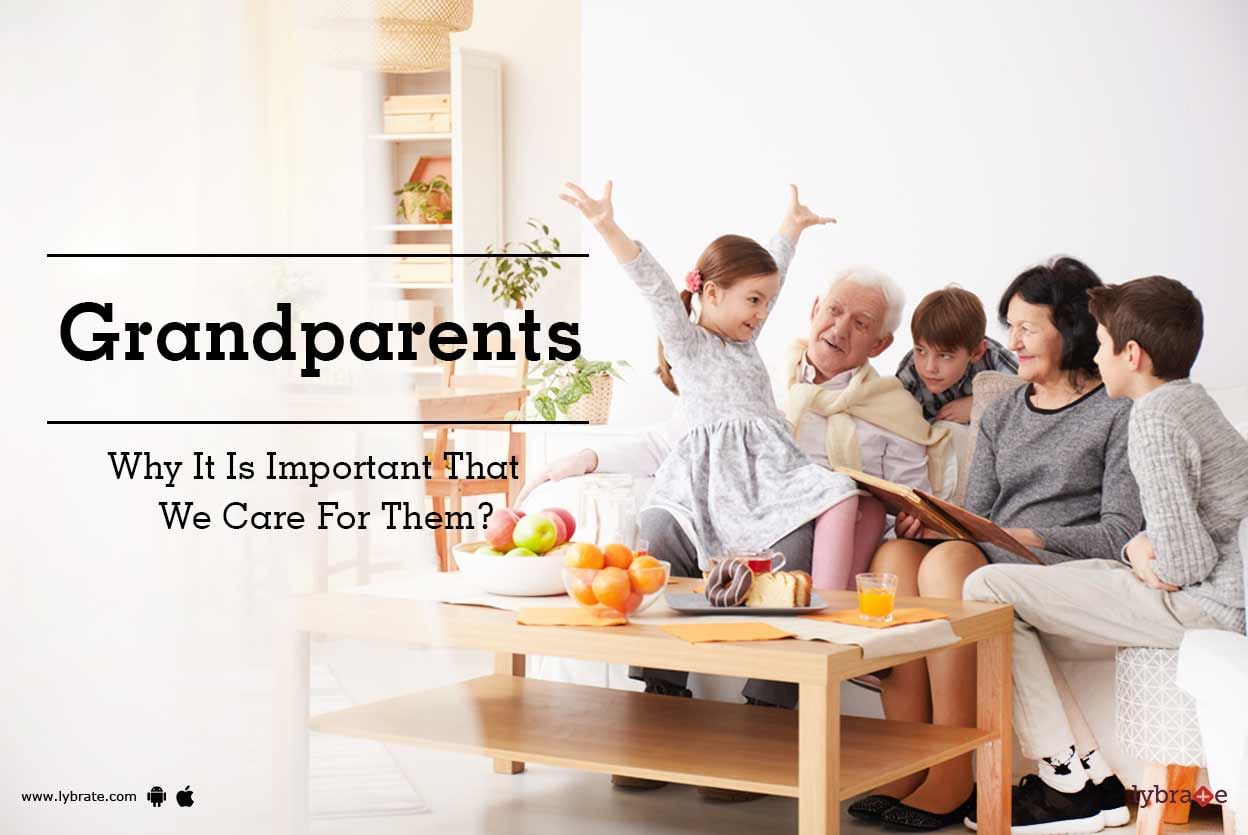 Grandparents

Why It Is Important That We Care For Them?

www.lybrate.com

lybrate